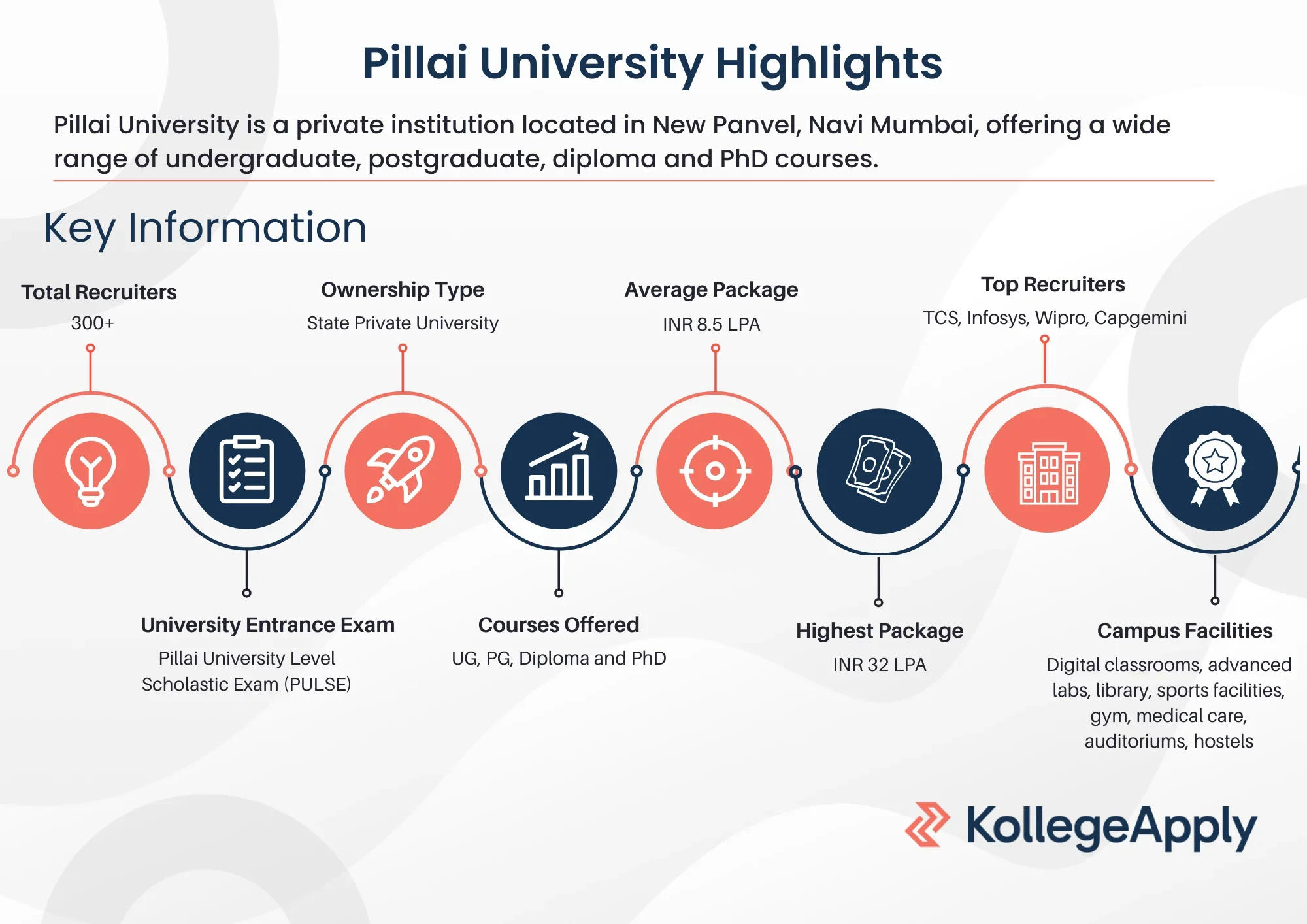 Pillai University Highlights

Pillai University is a private institution located in New Panvel, Navi Mumbai, offering a wide range of undergraduate, postgraduate, diploma and PhD courses.

Key Information

Total Recruiters
300+

Ownership Type
State Private University

Average Package
INR 8.5 LPA

Top Recruiters
TCS, Infosys, Wipro, Capgemini

University Entrance Exam
Pillai University Level Scholastic Exam (PULSE)

Courses Offered
UG, PG, Diploma and PhD

Highest Package
INR 32 LPA

Campus Facilities
Digital classrooms, advanced labs, library, sports facilities, gym, medical care, auditoriums, hostels

KollegeApply